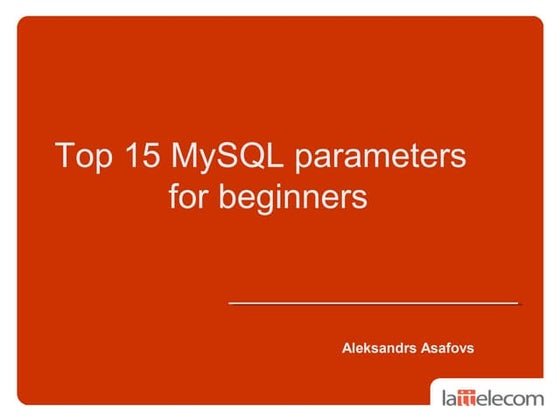 Top 15 MySQL parameters for beginners

Aleksandrs Asafovs

lattelecom